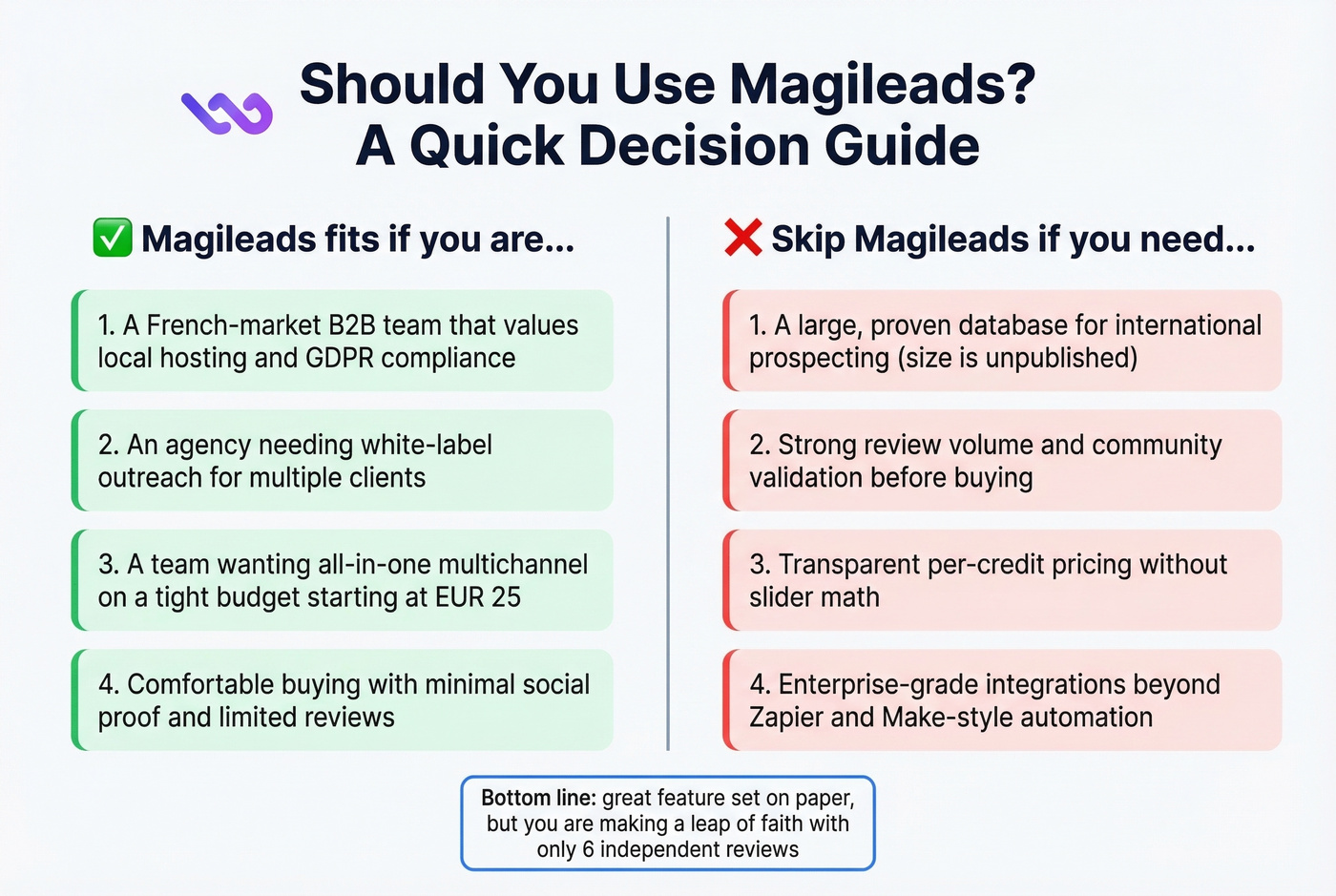 Should You Use Magileads?
A Quick Decision Guide

✅ Magileads fits if you are...

1. A French-market B2B team that values local hosting and GDPR compliance

2. An agency needing white-label outreach for multiple clients

3. A team wanting all-in-one multichannel on a tight budget starting at EUR 25

4. Comfortable buying with minimal social proof and limited reviews

❌ Skip Magileads if you need...

1. A large, proven database for international prospecting (size is unpublished)

2. Strong review volume and community validation before buying

3. Transparent per-credit pricing without slider math

4. Enterprise-grade integrations beyond Zapier and Make-style automation

Bottom line: great feature set on paper, but you are making a leap of faith with only 6 independent reviews